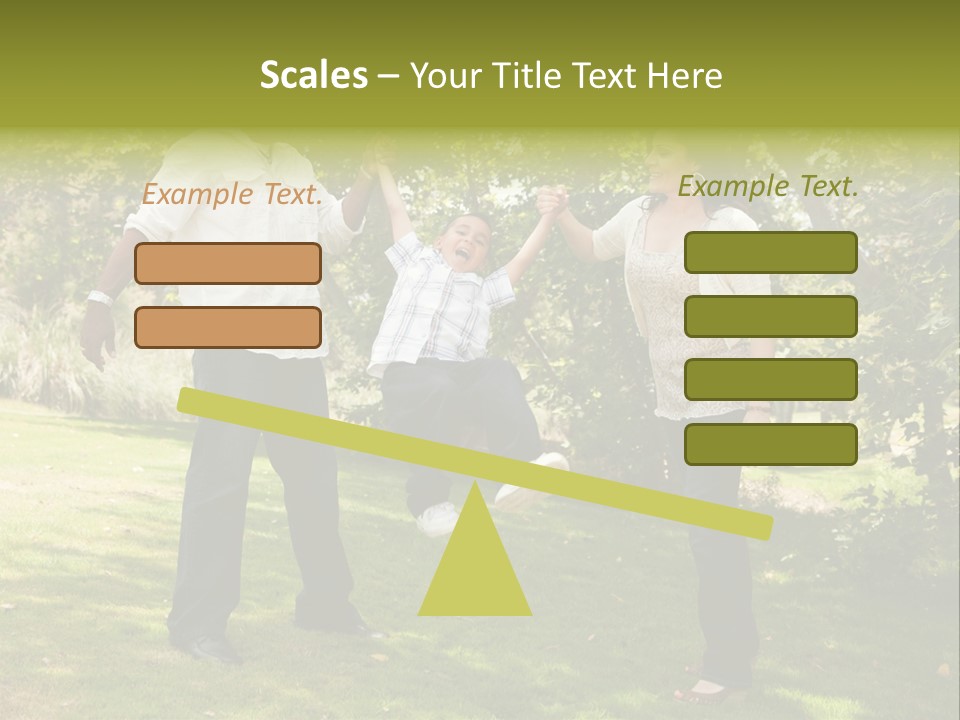 Scales – Your Title Text Here

Example Text.

Example Text.